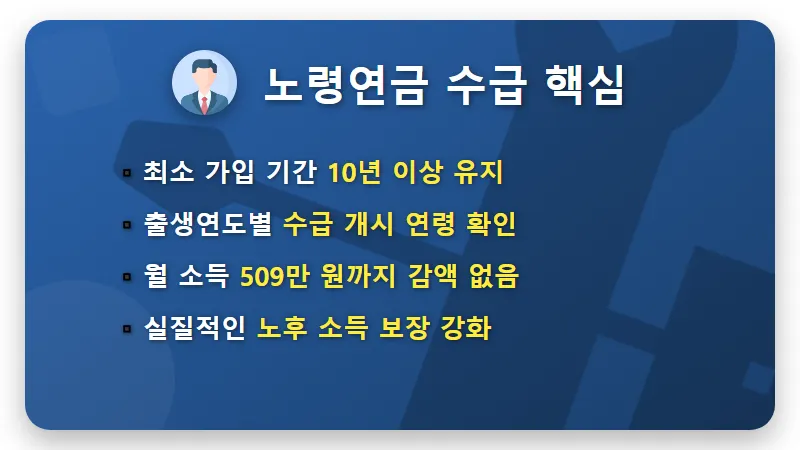 노령연금 수급 핵심

▪ 최소 가입 기간 10년 이상 유지
▪ 출생연도별 수급 개시 연령 확인
▪ 월 소득 509만 원까지 감액 없음
▪ 실질적인 노후 소득 보장 강화